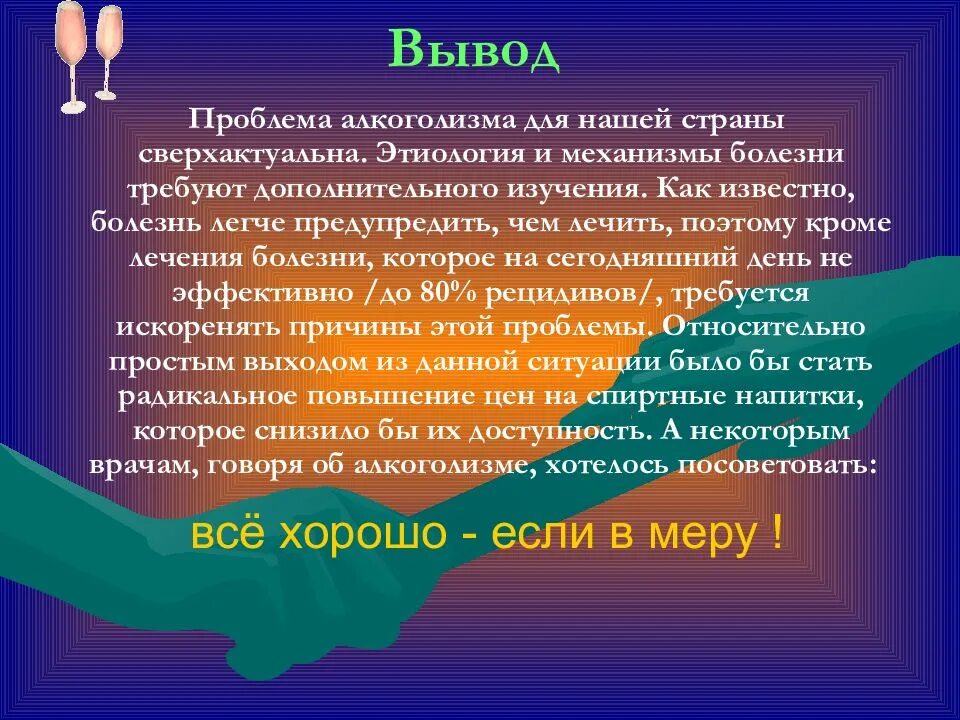 Вывод

Проблема алкоголизма для нашей страны сверхактуальна. Этиология и механизмы болезни требуют дополнительного изучения. Как известно, болезнь легче предупредить, чем лечить, поэтому кроме лечения болезни, которое на сегодняшний день не эффективно /до 80% рецидивов/, требуется искоренять причины этой проблемы. Относительно простым выходом из данной ситуации было бы стать радикальное повышение цен на спиртные напитки, которое снизило бы их доступность. А некоторым врачам, говоря об алкоголизме, хотелось посоветовать:

всё хорошо - если в меру !